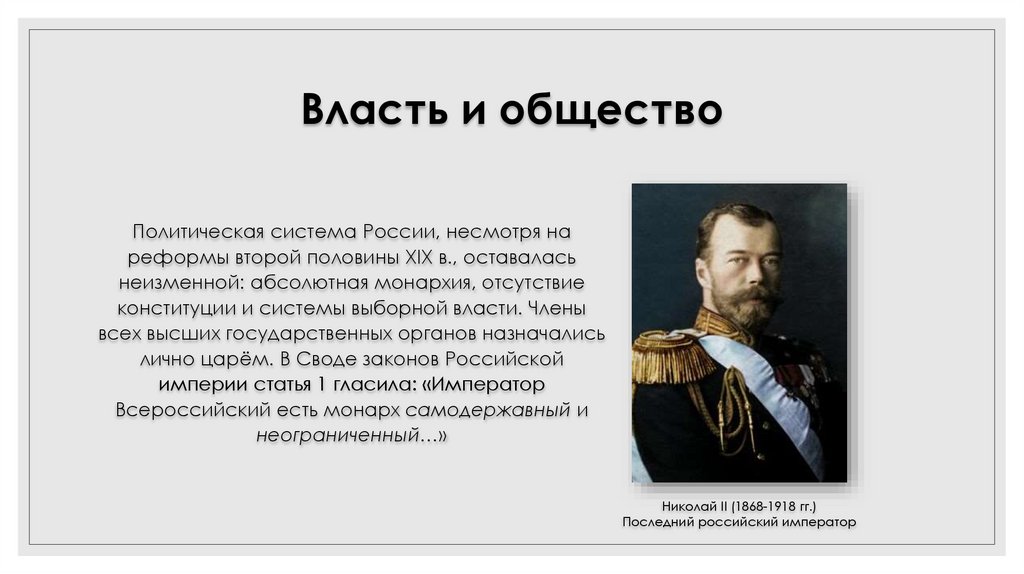 Власть и общество

Политическая система России, несмотря на реформы второй половины XIX в., оставалась неизменной: абсолютная монархия, отсутствие конституции и системы выборной власти. Члены всех высших государственных органов назначались лично царём. В Своде законов Российской империи статья 1 гласила: «Император Всероссийский есть монарх самодержавный и неограниченный…»

Николай II (1868-1918 гг.)
Последний российский император